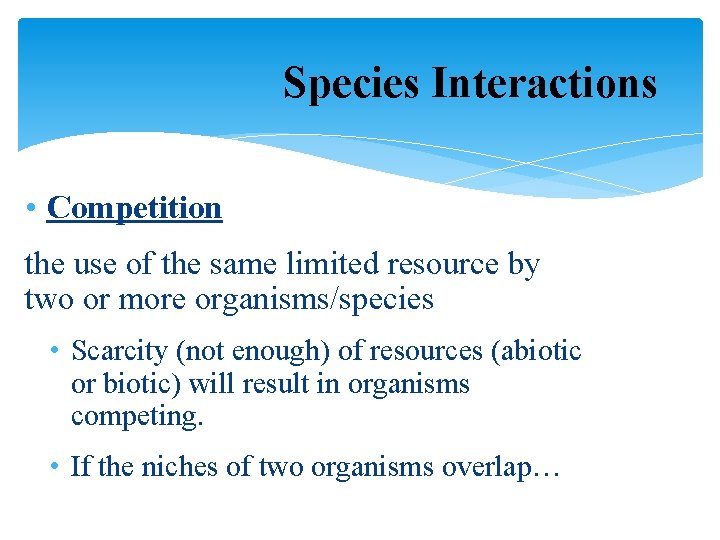 Species Interactions

• Competition

the use of the same limited resource by two or more organisms/species

• Scarcity (not enough) of resources (abiotic or biotic) will result in organisms competing.

• If the niches of two organisms overlap…